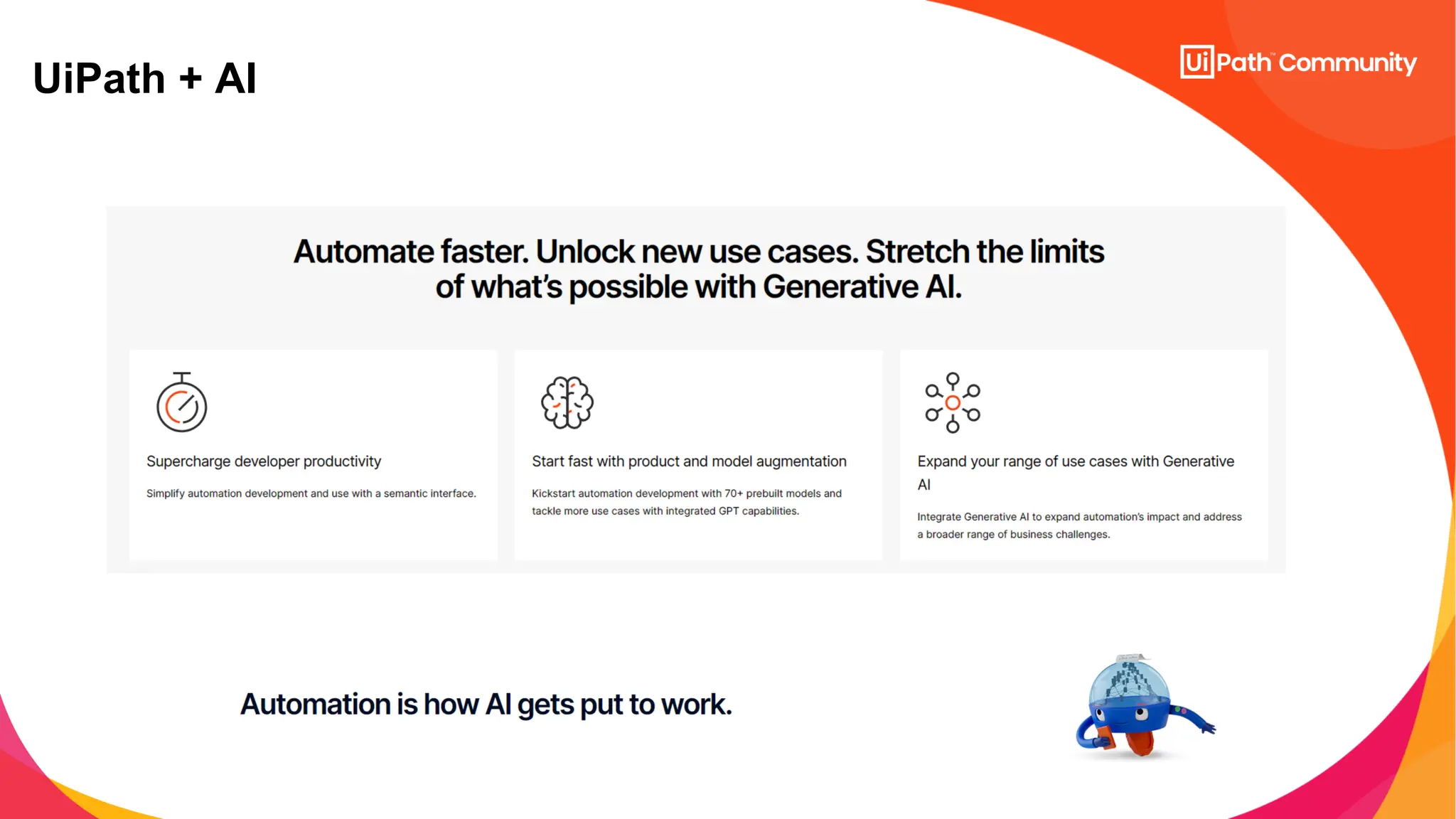 UiPath + AI

UiPath™ Community

Automate faster. Unlock new use cases. Stretch the limits of what's possible with Generative AI.

Supercharge developer productivity

Simplify automation development and use with a semantic interface.

Start fast with product and model augmentation

Kickstart automation development with 70+ prebuilt models and tackle more use cases with integrated GPT capabilities.

Expand your range of use cases with Generative AI

Integrate Generative AI to expand automation's impact and address a broader range of business challenges.

Automation is how AI gets put to work.